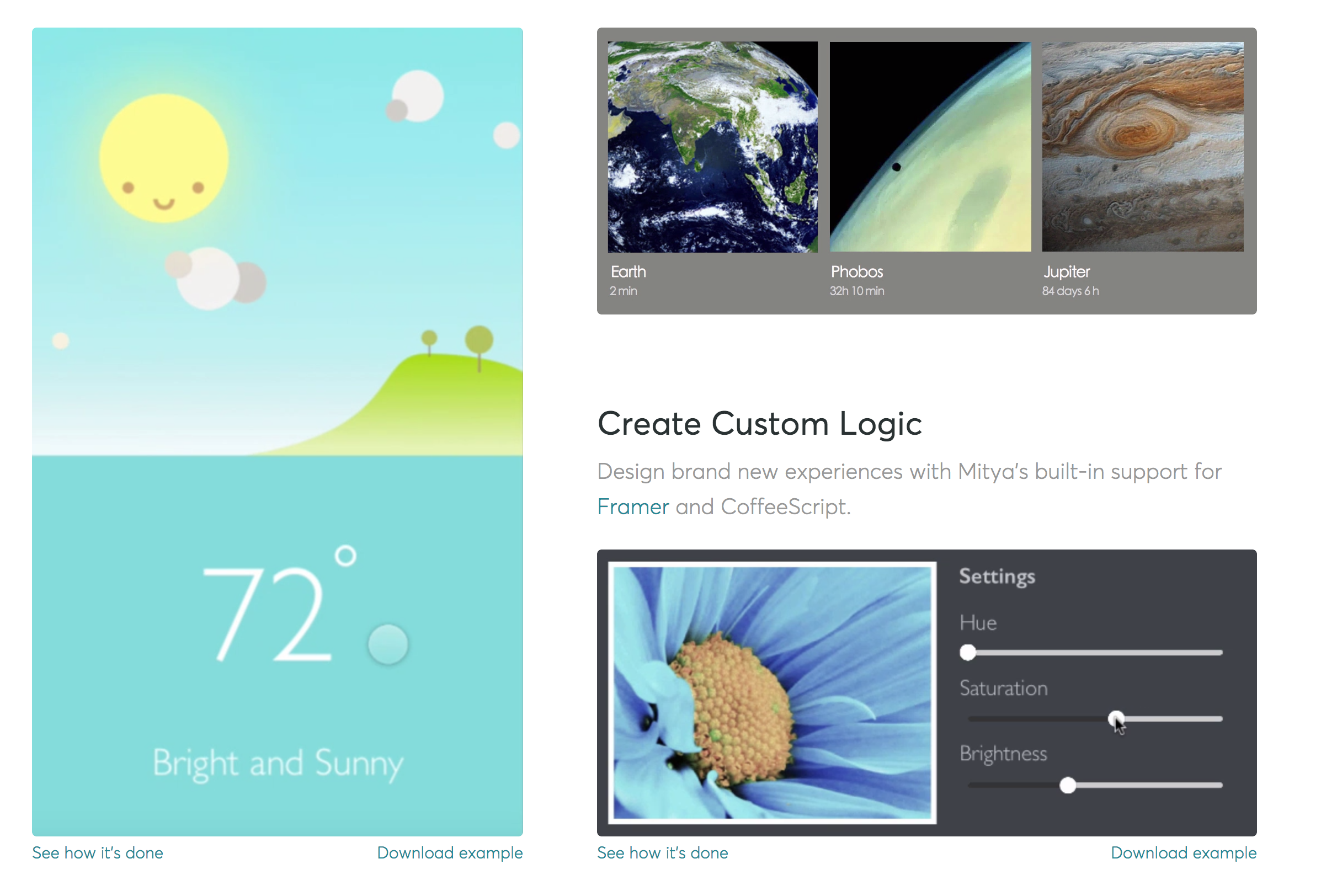 72°

Bright and Sunny

See how it's done

Download example

Earth
2 min

Phobos
32h 10 min

Jupiter
84 days 6 h

Create Custom Logic

Design brand new experiences with Mitya's built-in support for Framer and CoffeeScript.

Settings

Hue

Saturation

Brightness

See how it's done

Download example